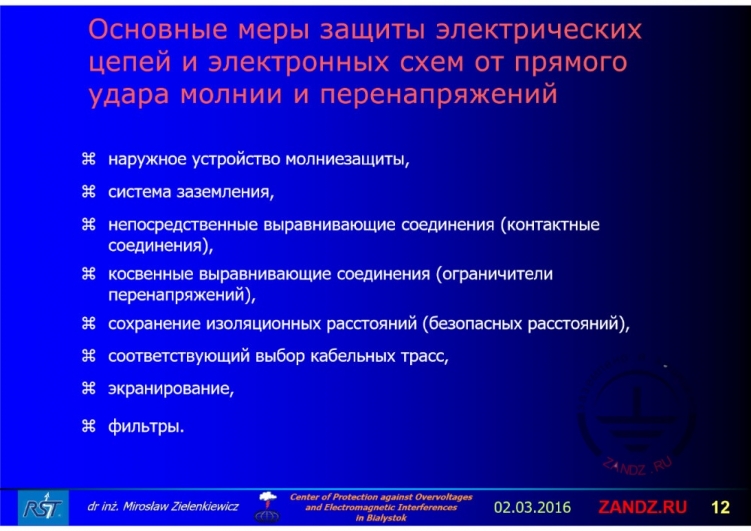 Основные меры защиты электрических цепей и электронных схем от прямого удара молнии и перенапряжений

⌘ наружное устройство молниезащиты,

⌘ система заземления,

⌘ непосредственные выравнивающие соединения (контактные соединения),

⌘ косвенные выравнивающие соединения (ограничители перенапряжений),

⌘ сохранение изоляционных расстояний (безопасных расстояний),

⌘ соответствующий выбор кабельных трасс,

⌘ экранирование,

⌘ фильтры.

ZANDZ.RU

RST

dr inż. Mirosław Zielenkiewicz

Center of Protection against Overvoltages and Electromagnetic Interferences in Bialystok

02.03.2016

ZANDZ.RU

12